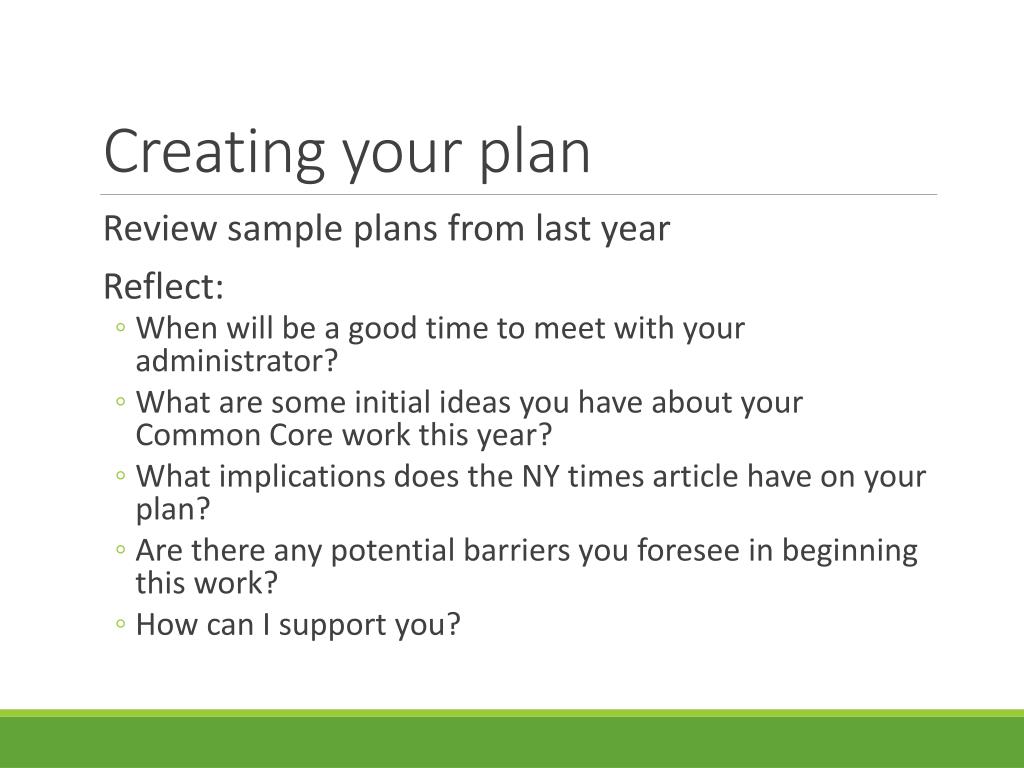 Creating your plan

Review sample plans from last year

Reflect:

◦ When will be a good time to meet with your administrator?
◦ What are some initial ideas you have about your Common Core work this year?
◦ What implications does the NY times article have on your plan?
◦ Are there any potential barriers you foresee in beginning this work?
◦ How can I support you?